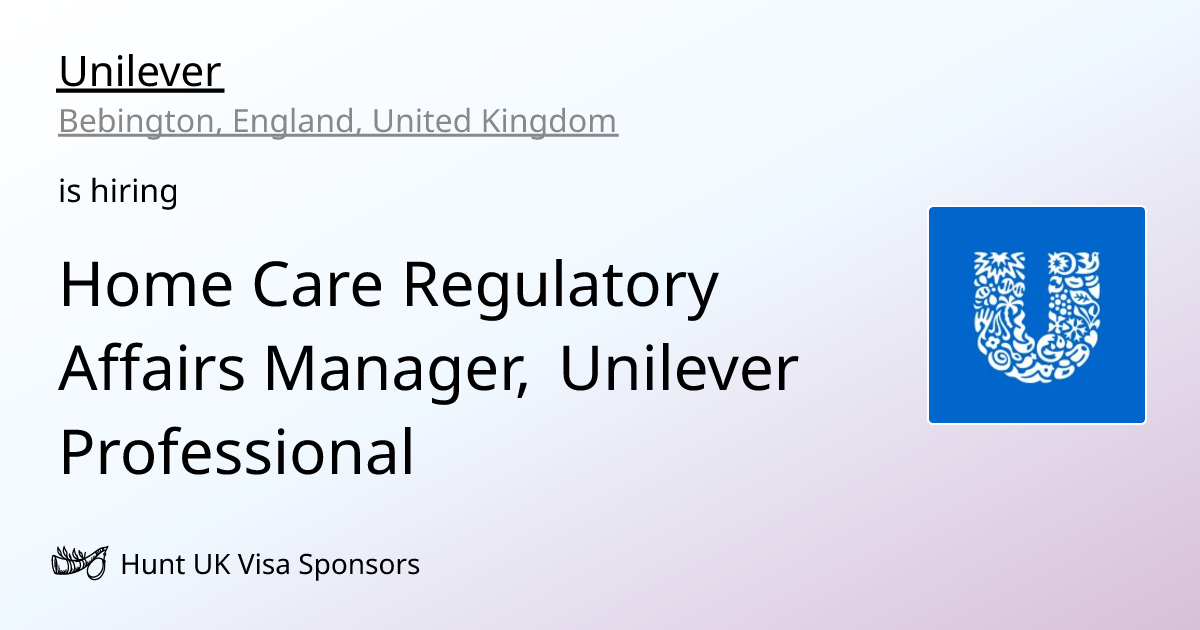 Unilever
Bebington, England, United Kingdom

is hiring

Home Care Regulatory Affairs Manager, Unilever Professional

Hunt UK Visa Sponsors